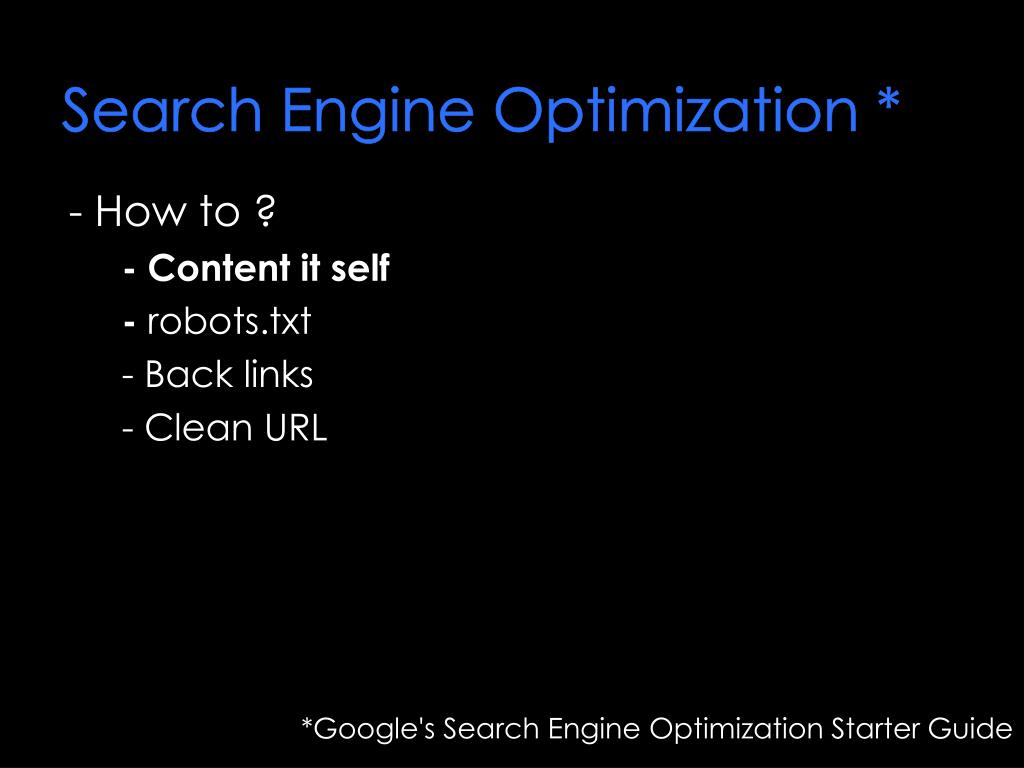 Search Engine Optimization *

- How to ?

- Content it self

- robots.txt

- Back links

- Clean URL

*Google's Search Engine Optimization Starter Guide